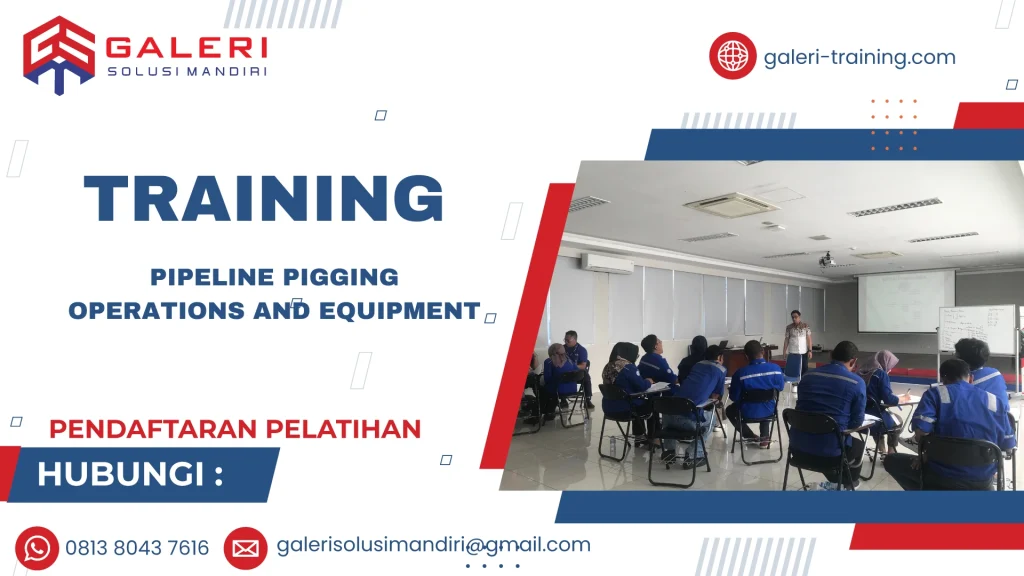 GALERI
SOLUSI MANDIRI

galeri-training.com

TRAINING

PIPELINE PIGGING
OPERATIONS AND EQUIPMENT

PENDAFTARAN PELATIHAN

HUBUNGI :

0813 8043 7616

galerisolusimandiri@gmail.com